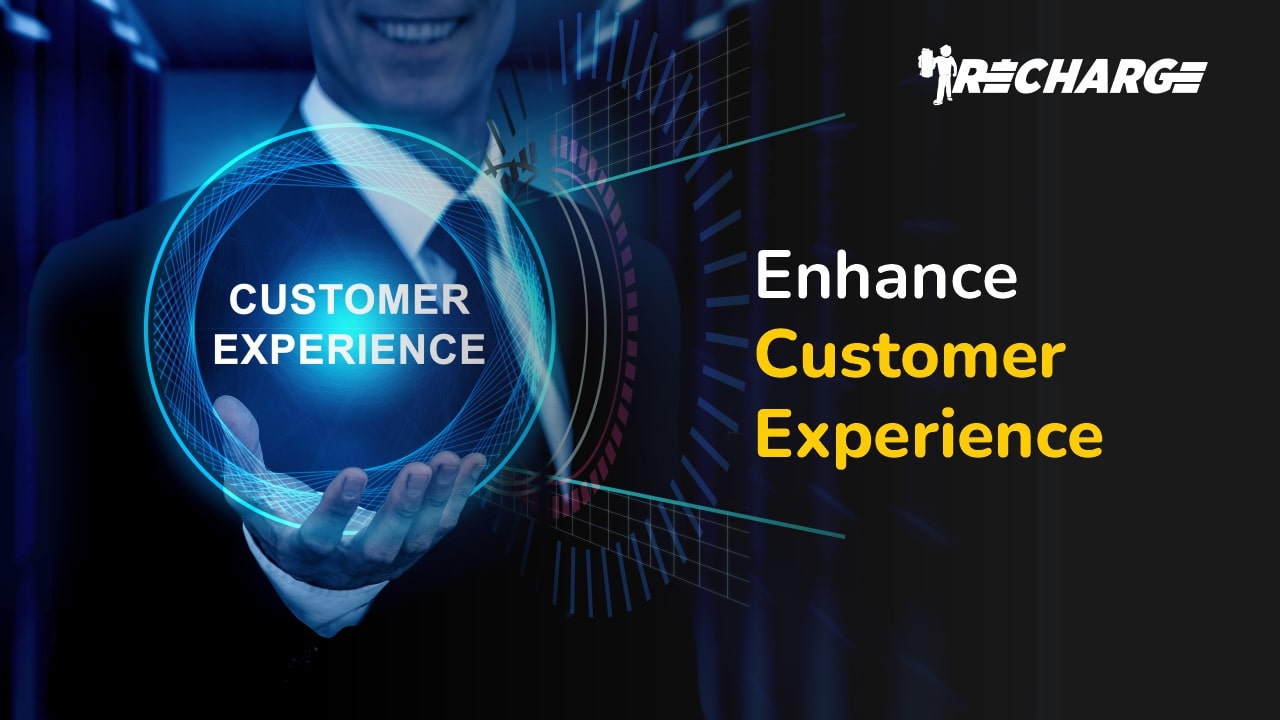 RECHARGE

CUSTOMER EXPERIENCE

Enhance Customer Experience